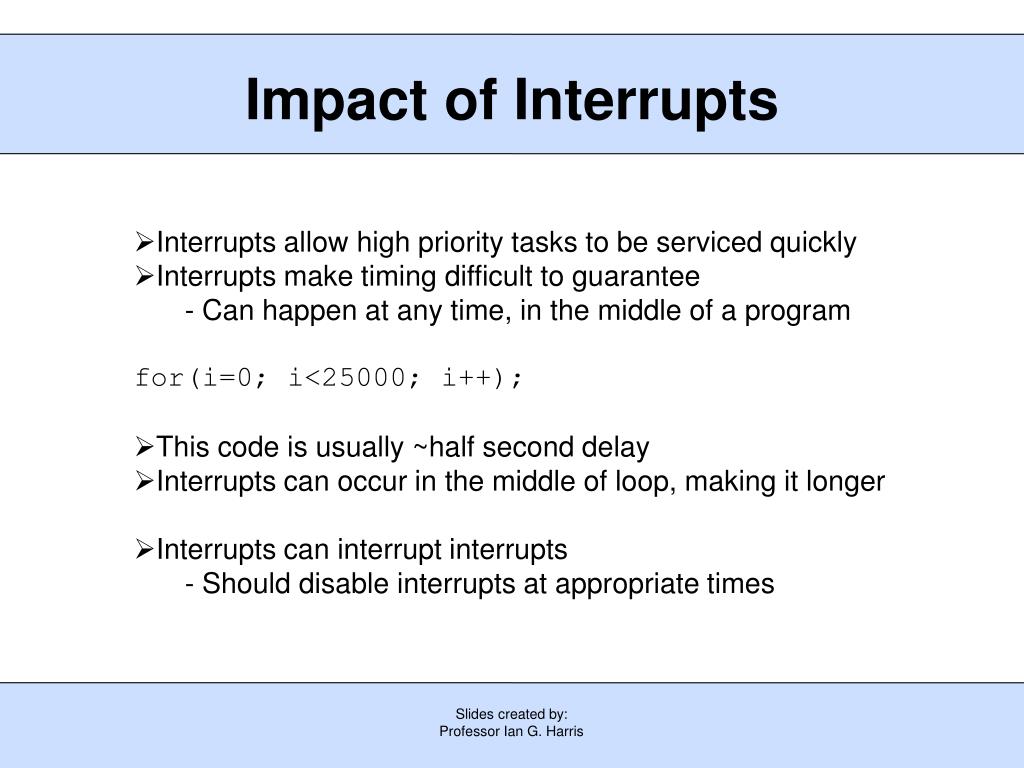 Impact of Interrupts

➢Interrupts allow high priority tasks to be serviced quickly
➢Interrupts make timing difficult to guarantee
- Can happen at any time, in the middle of a program

for(i=0; i<25000; i++);

➢This code is usually ~half second delay
➢Interrupts can occur in the middle of loop, making it longer

➢Interrupts can interrupt interrupts
- Should disable interrupts at appropriate times

Slides created by:
Professor Ian G. Harris